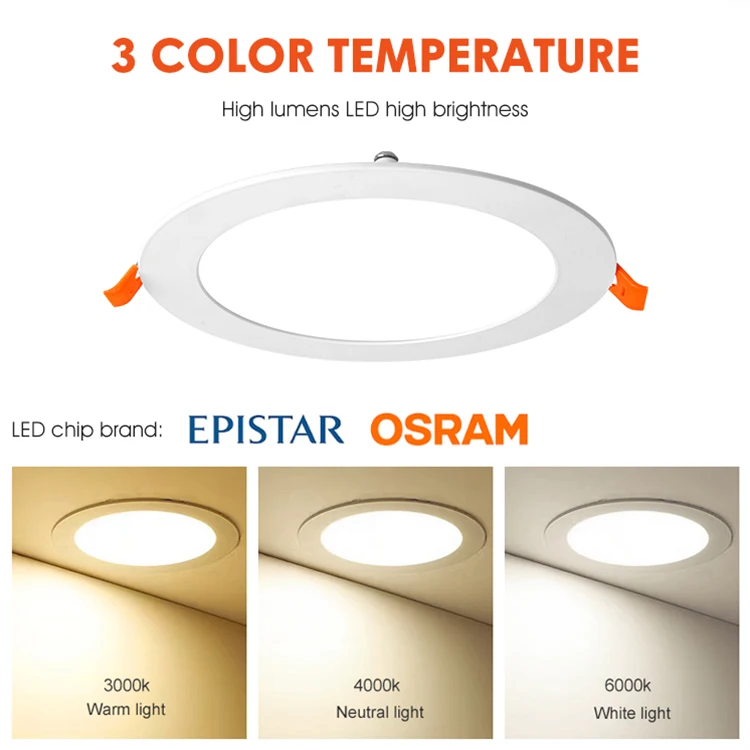 3 COLOR TEMPERATURE

High lumens LED high brightness

LED chip brand: EPISTAR OSRAM

3000k
Warm light

4000k
Neutral light

6000k
White light